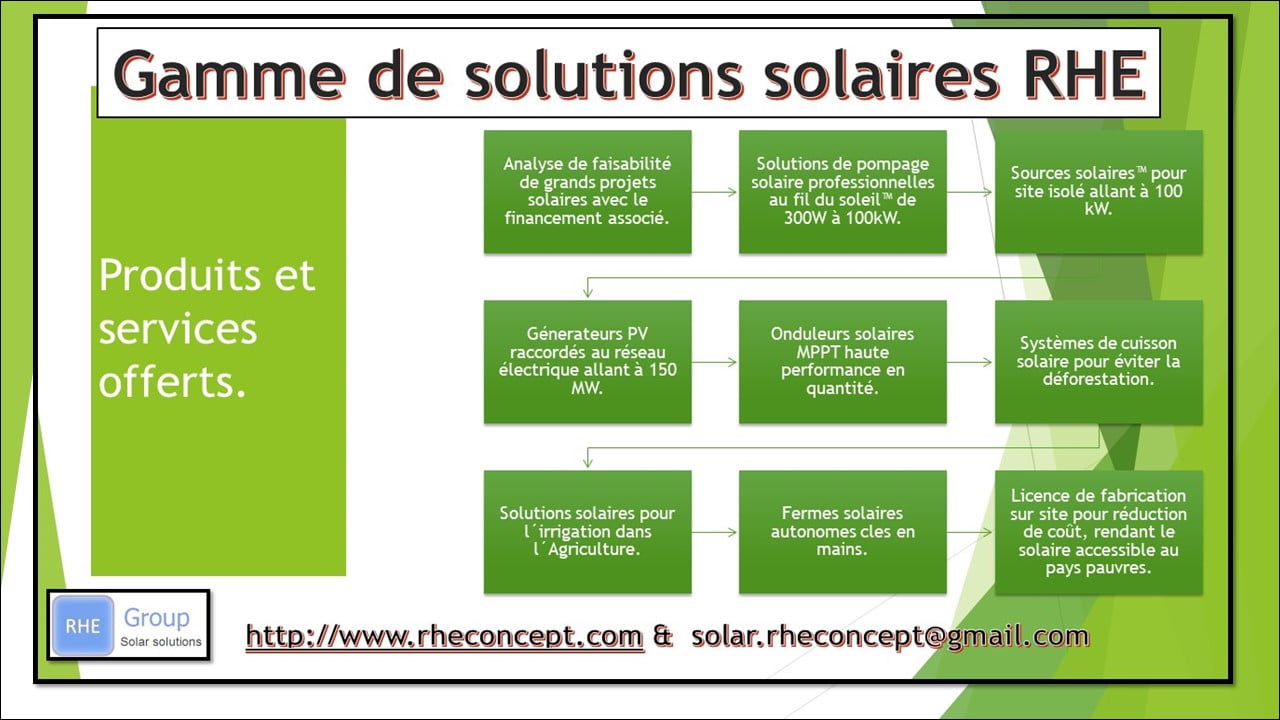 Gamme de solutions solaires RHE

Produits et services offerts.

Analyse de faisabilité de grands projets solaires avec le financement associé.

Solutions de pompage solaire professionnelles au fil du soleil™ de 300W à 100kW.

Sources solaires™ pour site isolé allant à 100 kW.

Génerateurs PV raccordés au réseau électrique allant à 150 MW.

Onduleurs solaires MPPT haute performance en quantité.

Systèmes de cuisson solaire pour éviter la déforestation.

Solutions solaires pour l´irrigation dans l´Agriculture.

Fermes solaires autonomes cles en mains.

Licence de fabrication sur site pour réduction de coût, rendant le solaire accessible au pays pauvres.

RHE Group Solar solutions

http://www.rheconcept.com & solar.rheconcept@gmail.com